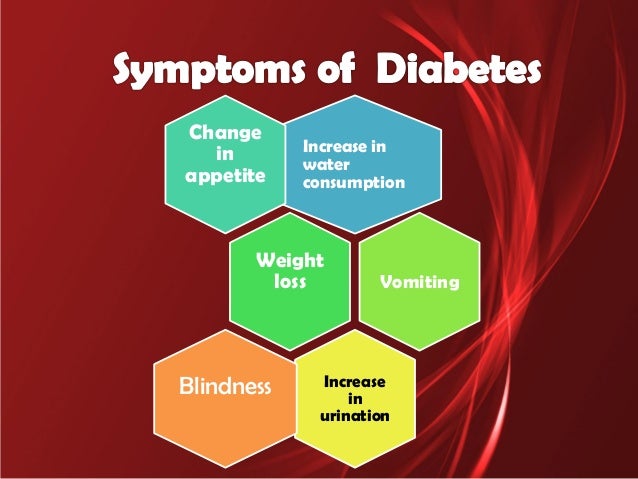 Symptoms of Diabetes

Change in appetite

Increase in water consumption

Weight loss

Vomiting

Blindness

Increase in urination